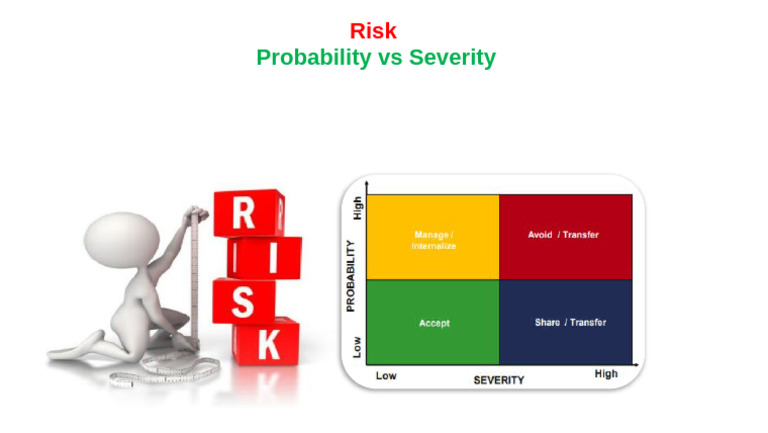 Risk
Probability vs Severity

R
I
S
K

High
PROBABILITY
Low

Manage / Internalize

Avoid / Transfer

Accept

Share / Transfer

Low
SEVERITY
High